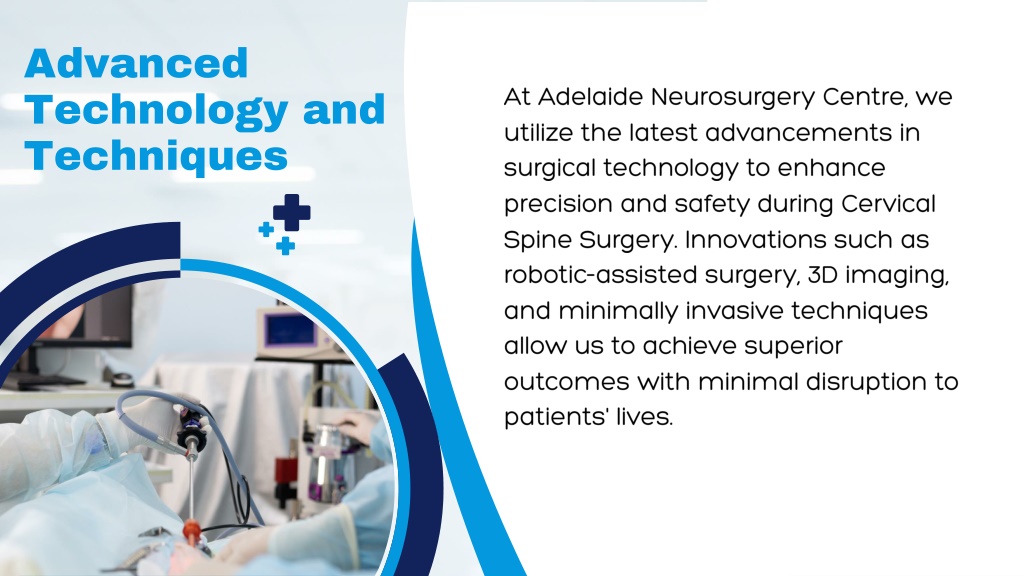 Advanced Technology and Techniques

At Adelaide Neurosurgery Centre, we utilize the latest advancements in surgical technology to enhance precision and safety during Cervical Spine Surgery. Innovations such as robotic-assisted surgery, 3D imaging, and minimally invasive techniques allow us to achieve superior outcomes with minimal disruption to patients' lives.